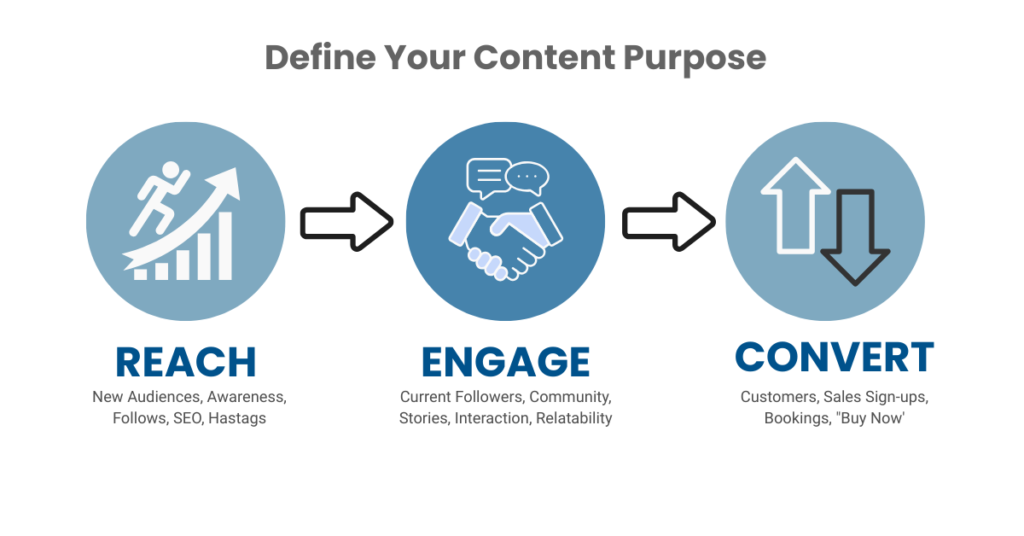 Define Your Content Purpose

REACH
New Audiences, Awareness, Follows, SEO, Hastags

ENGAGE
Current Followers, Community, Stories, Interaction, Relatability

CONVERT
Customers, Sales Sign-ups, Bookings, "Buy Now'